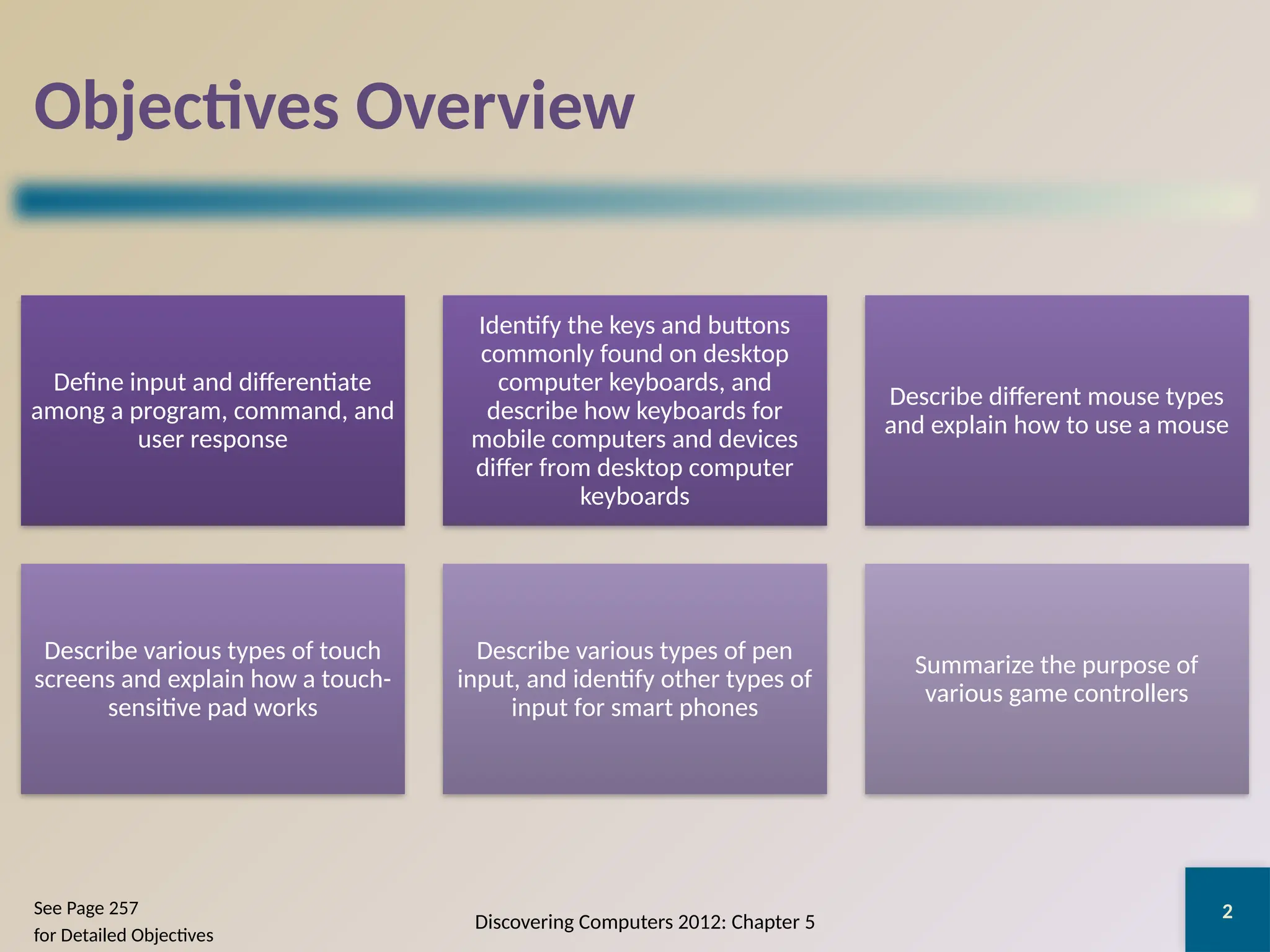 Objectives Overview

Define input and differentiate among a program, command, and user response

Identify the keys and buttons commonly found on desktop computer keyboards, and describe how keyboards for mobile computers and devices differ from desktop computer keyboards

Describe different mouse types and explain how to use a mouse

Describe various types of touch screens and explain how a touch-sensitive pad works

Describe various types of pen input, and identify other types of input for smart phones

Summarize the purpose of various game controllers

See Page 257
for Detailed Objectives

Discovering Computers 2012: Chapter 5

2